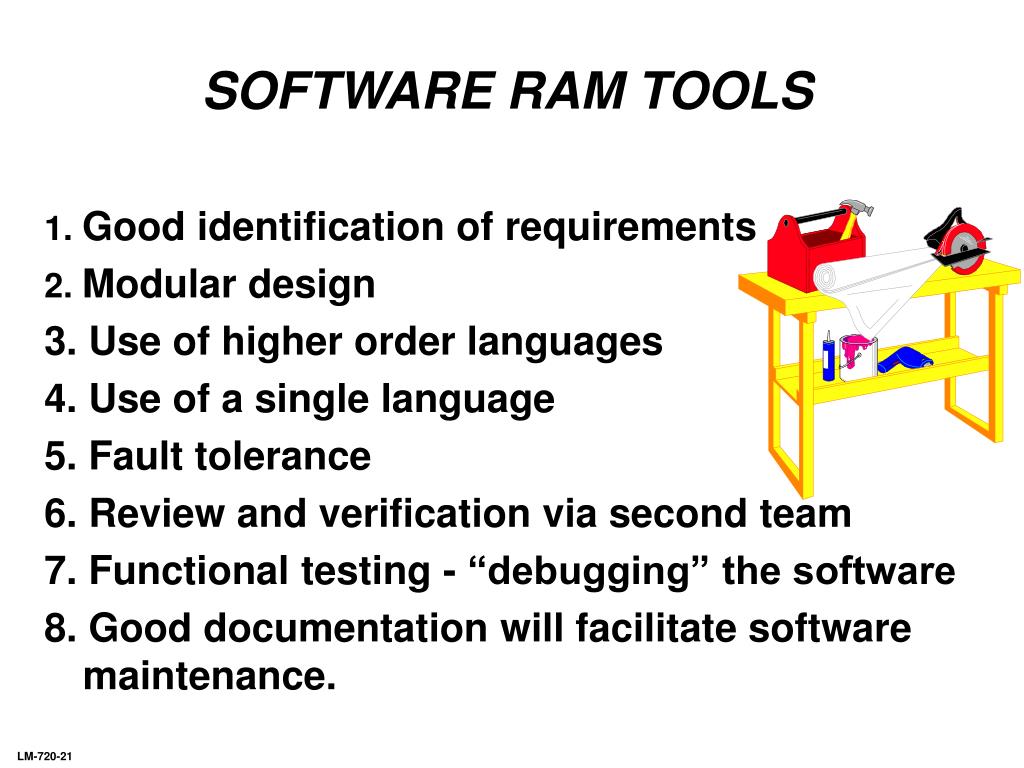 SOFTWARE RAM TOOLS

1. Good identification of requirements
2. Modular design
3. Use of higher order languages
4. Use of a single language
5. Fault tolerance
6. Review and verification via second team
7. Functional testing - “debugging” the software
8. Good documentation will facilitate software maintenance.

LM-720-21